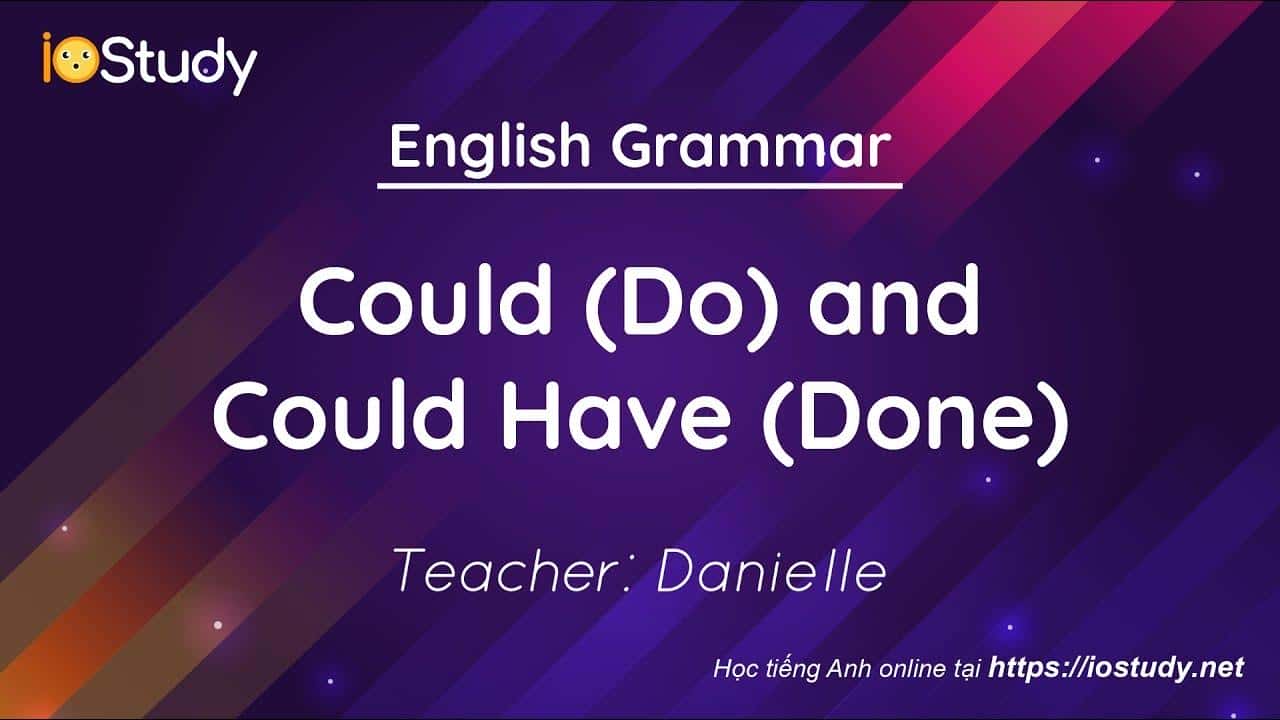 ioStudy

English Grammar

Could (Do) and Could Have (Done)

Teacher: Danielle

Học tiếng Anh online tại https://iostudy.net